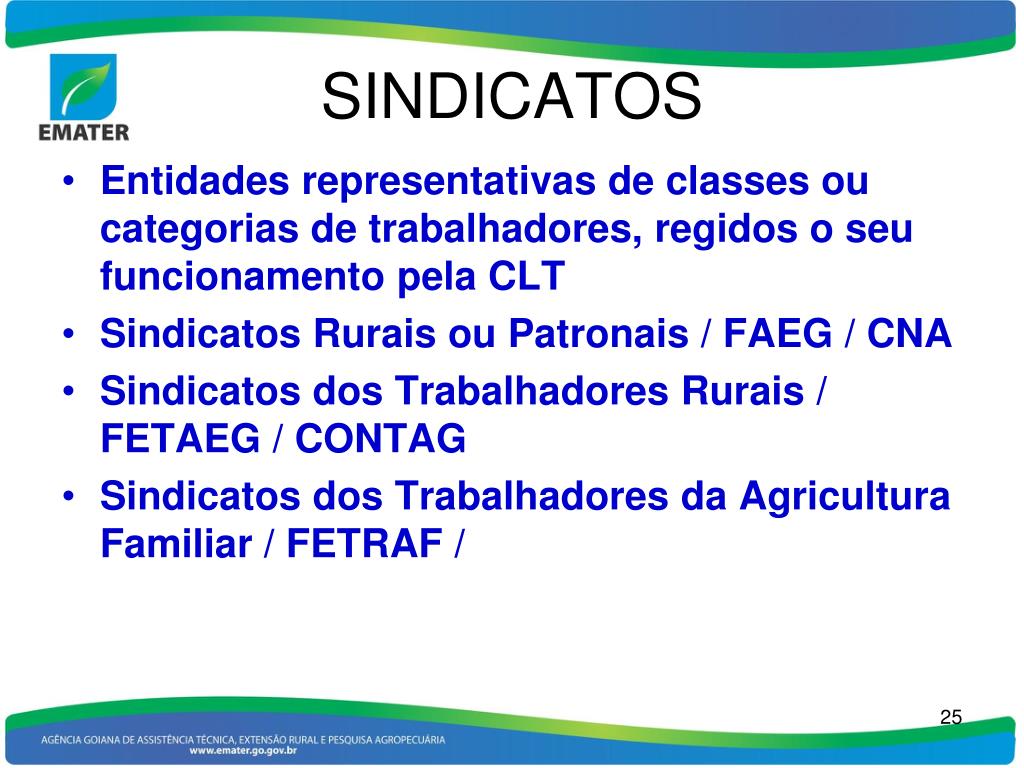 EMATER

SINDICATOS

• Entidades representativas de classes ou categorias de trabalhadores, regidos o seu funcionamento pela CLT
• Sindicatos Rurais ou Patronais / FAEG / CNA
• Sindicatos dos Trabalhadores Rurais / FETAEG / CONTAG
• Sindicatos dos Trabalhadores da Agricultura Familiar / FETRAF /

25

AGÊNCIA GOIANA DE ASSISTÊNCIA TÉCNICA, EXTENSÃO RURAL E PESQUISA AGROPECUÁRIA
www.emater.go.gov.br